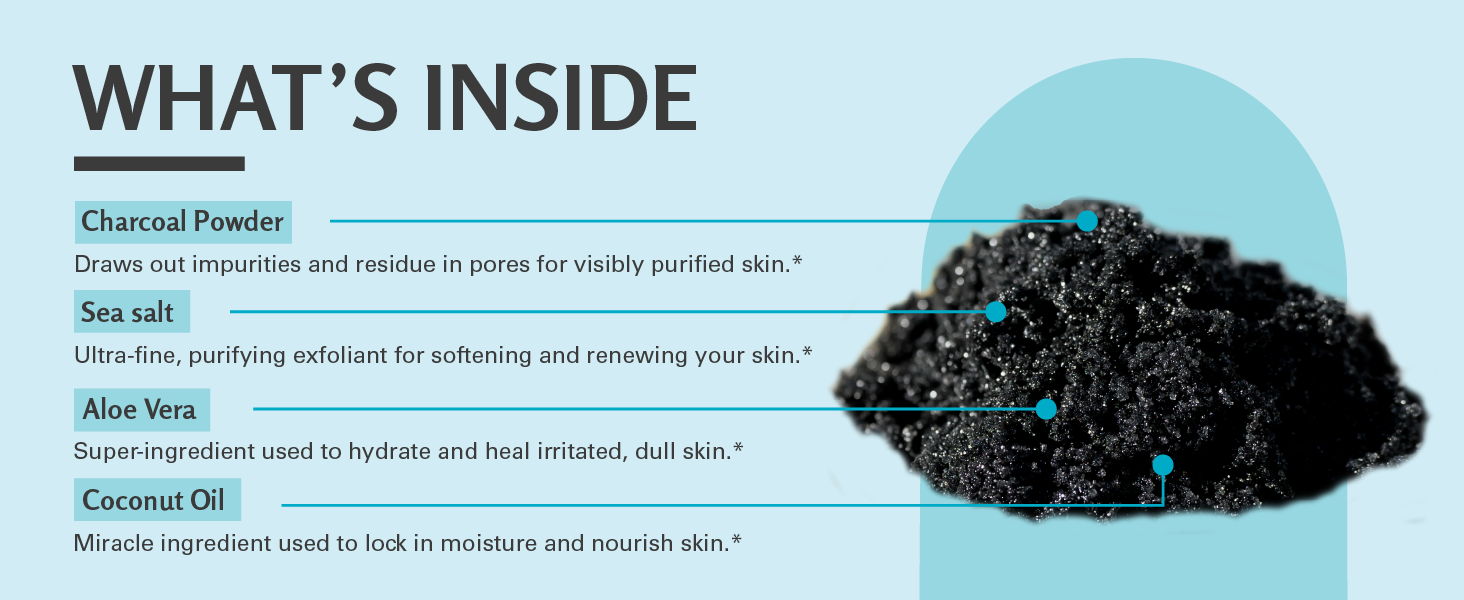 WHAT'S INSIDE

Charcoal Powder

Draws out impurities and residue in pores for visibly purified skin.*

Sea salt

Ultra-fine, purifying exfoliant for softening and renewing your skin.*

Aloe Vera

Super-ingredient used to hydrate and heal irritated, dull skin.*

Coconut Oil

Miracle ingredient used to lock in moisture and nourish skin.*